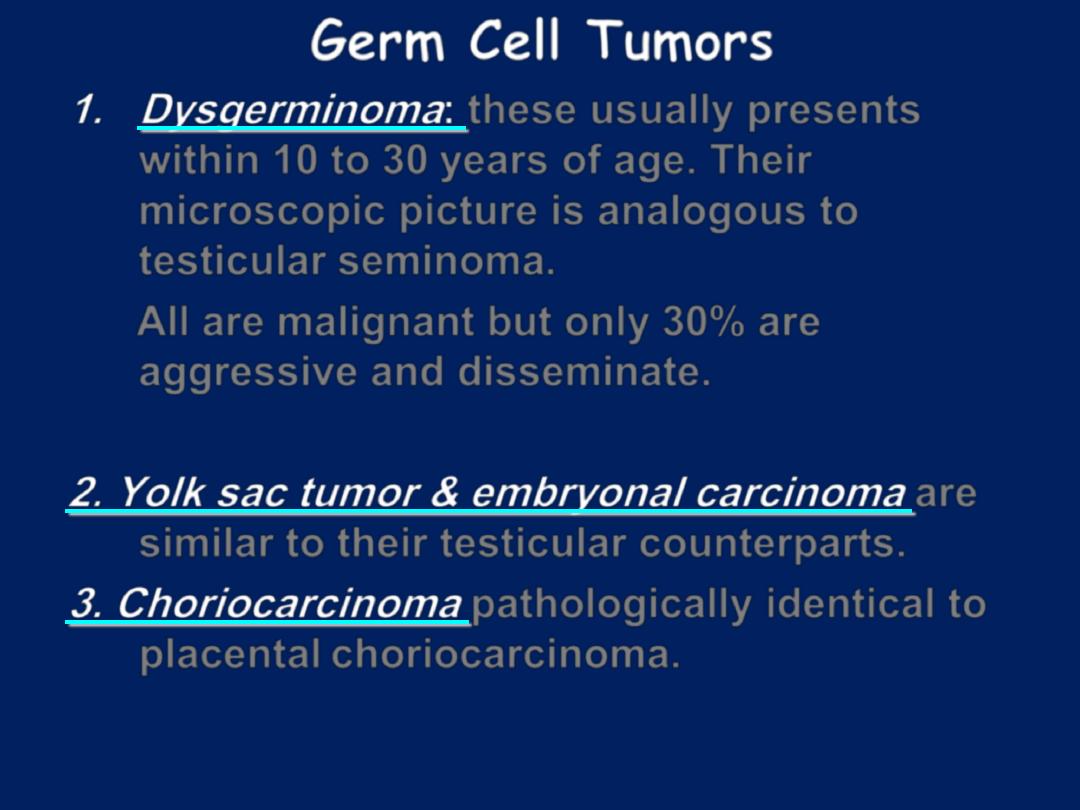 Germ Cell Tumors

1. Dysgerminoma: these usually presents within 10 to 30 years of age. Their microscopic picture is analogous to testicular seminoma.

All are malignant but only 30% are aggressive and disseminate.

2. Yolk sac tumor & embryonal carcinoma are similar to their testicular counterparts.

3. Choriocarcinoma pathologically identical to placental choriocarcinoma.